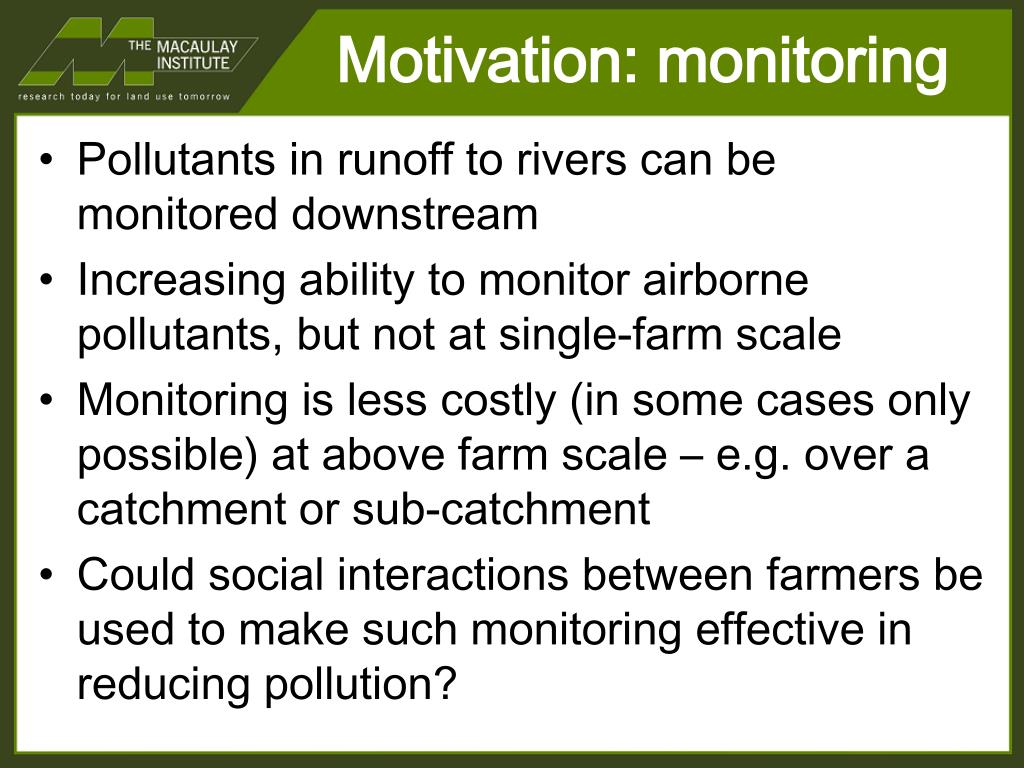 THE MACAULAY INSTITUTE
research today for land use tomorrow

Motivation: monitoring

• Pollutants in runoff to rivers can be monitored downstream
• Increasing ability to monitor airborne pollutants, but not at single-farm scale
• Monitoring is less costly (in some cases only possible) at above farm scale – e.g. over a catchment or sub-catchment
• Could social interactions between farmers be used to make such monitoring effective in reducing pollution?